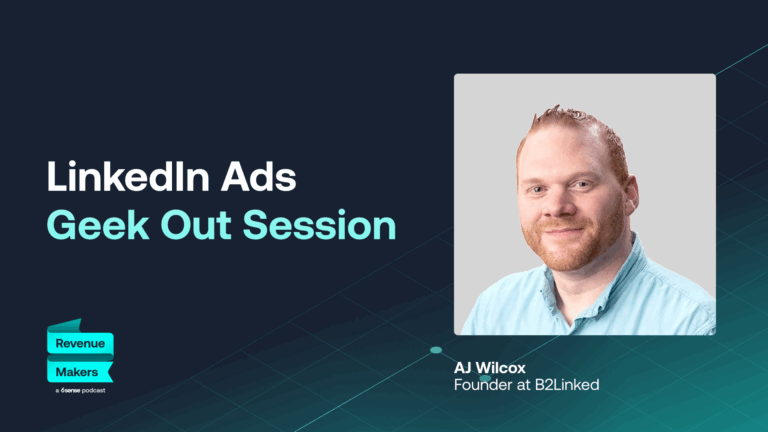 LinkedIn Ads
Geek Out Session

Revenue
Makers
a 6sense podcast

AJ Wilcox
Founder at B2Linked